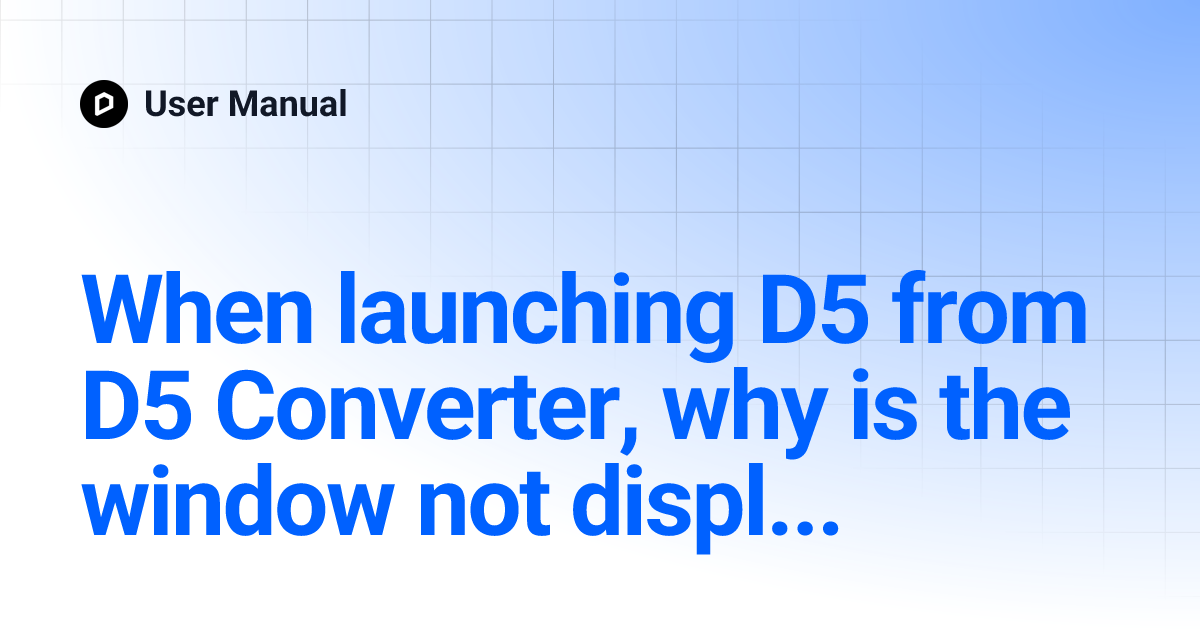 User Manual

When launching D5 from D5 Converter, why is the window not displ...